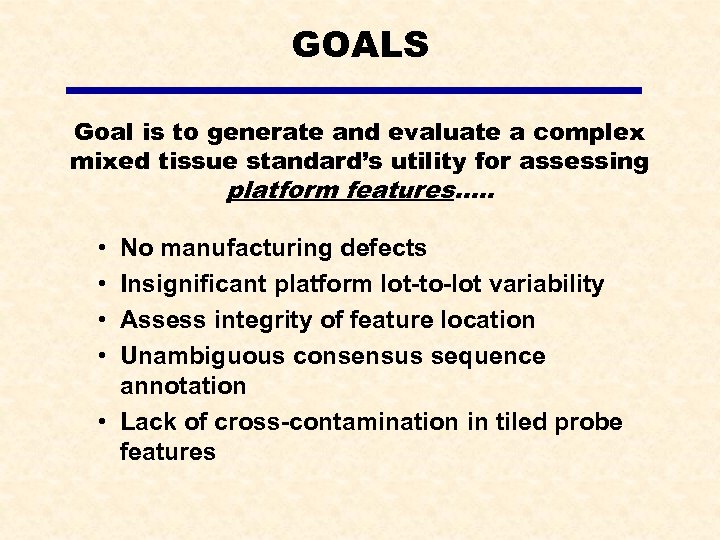 GOALS

Goal is to generate and evaluate a complex mixed tissue standard's utility for assessing platform features.....

• No manufacturing defects
• Insignificant platform lot-to-lot variability
• Assess integrity of feature location
• Unambiguous consensus sequence annotation
• Lack of cross-contamination in tiled probe features